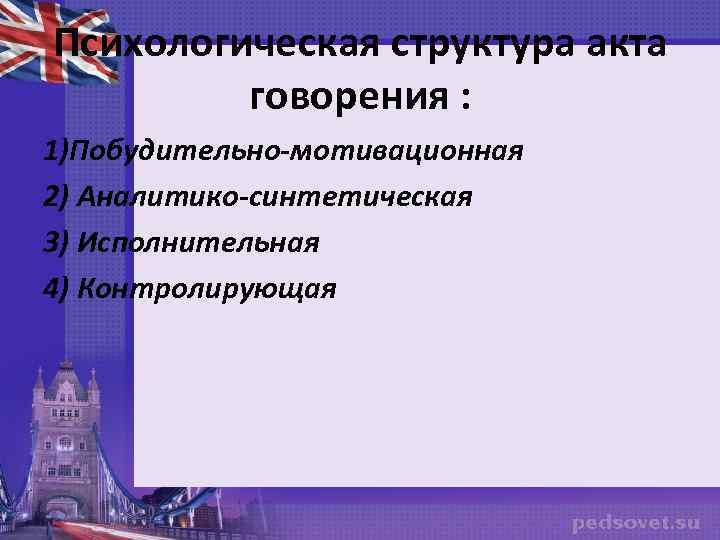 Психологическая структура акта говорения :

1)Побудительно-мотивационная

2) Аналитико-синтетическая

3) Исполнительная

4) Контролирующая

pedsovet.su